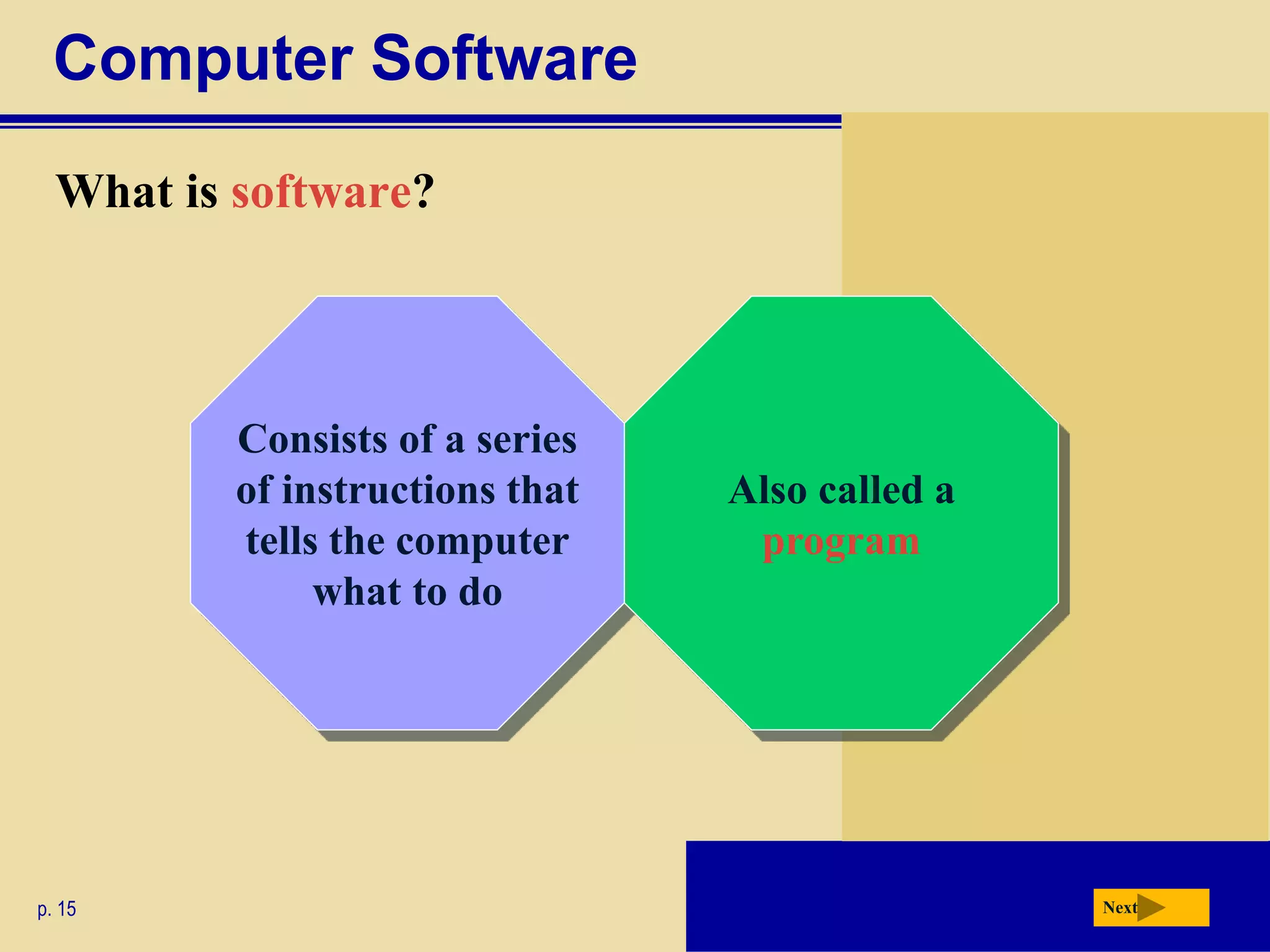 Computer Software

What is software?

Consists of a series of instructions that tells the computer what to do

Also called a program

p. 15

Next